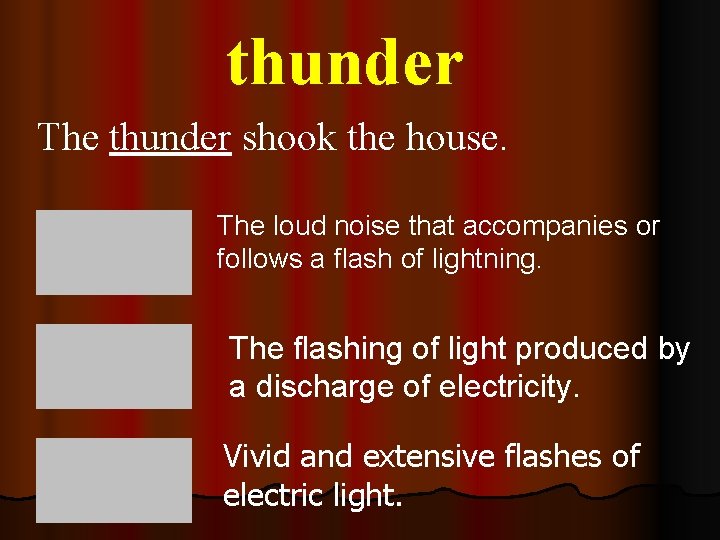 thunder

The thunder shook the house.

The loud noise that accompanies or follows a flash of lightning.

The flashing of light produced by a discharge of electricity.

Vivid and extensive flashes of electric light.